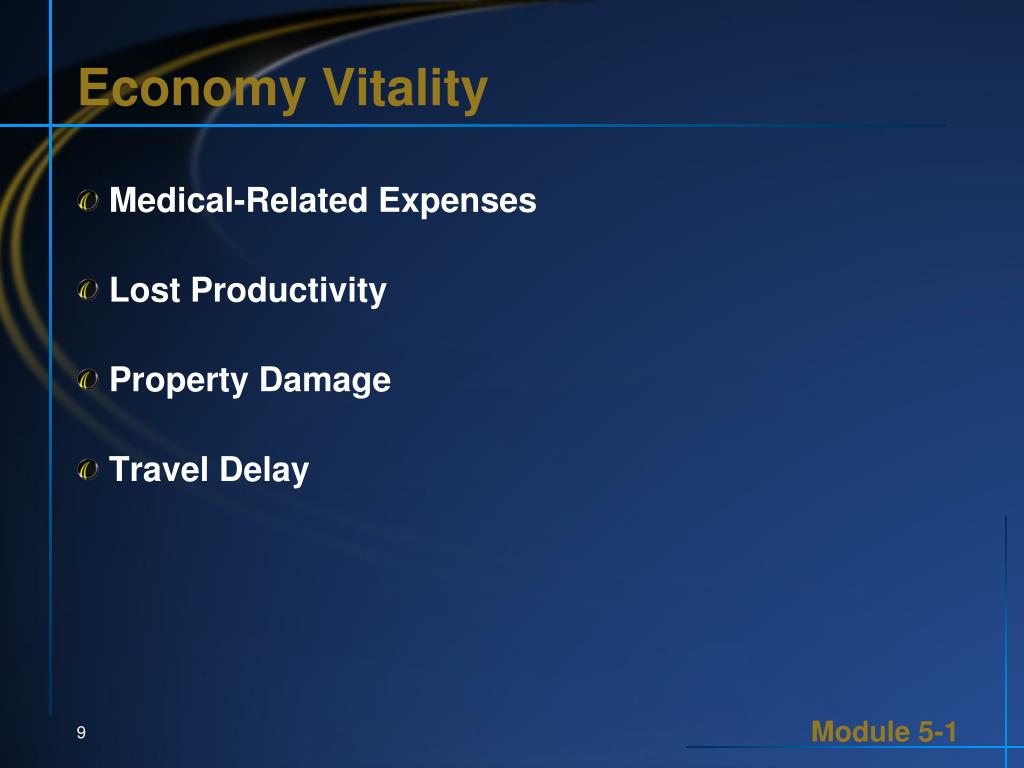 Economy Vitality

Medical-Related Expenses

Lost Productivity

Property Damage

Travel Delay

9

Module 5-1